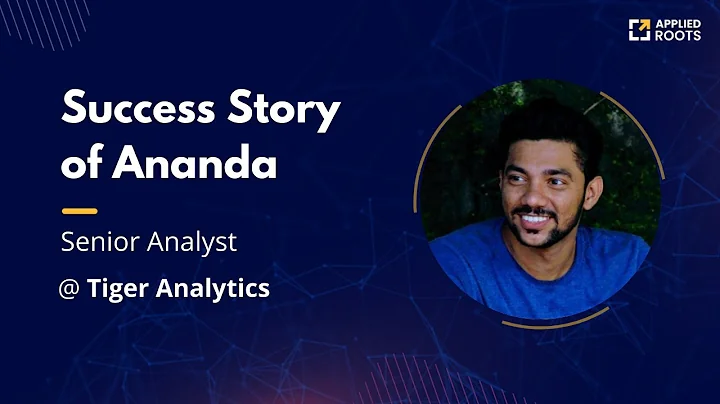 APPLIED ROOTS

Success Story of Ananda

Senior Analyst

@ Tiger Analytics